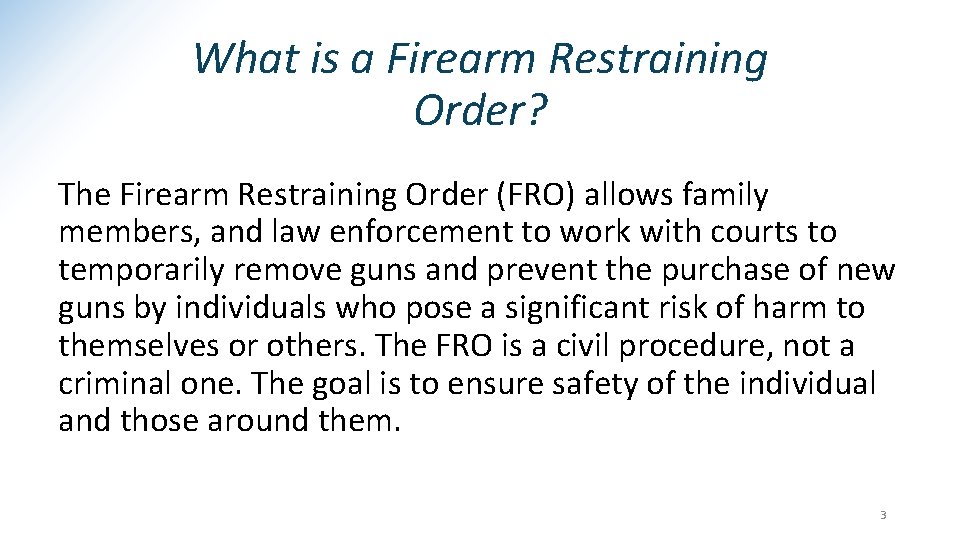 What is a Firearm Restraining Order?

The Firearm Restraining Order (FRO) allows family members, and law enforcement to work with courts to temporarily remove guns and prevent the purchase of new guns by individuals who pose a significant risk of harm to themselves or others. The FRO is a civil procedure, not a criminal one. The goal is to ensure safety of the individual and those around them.

3